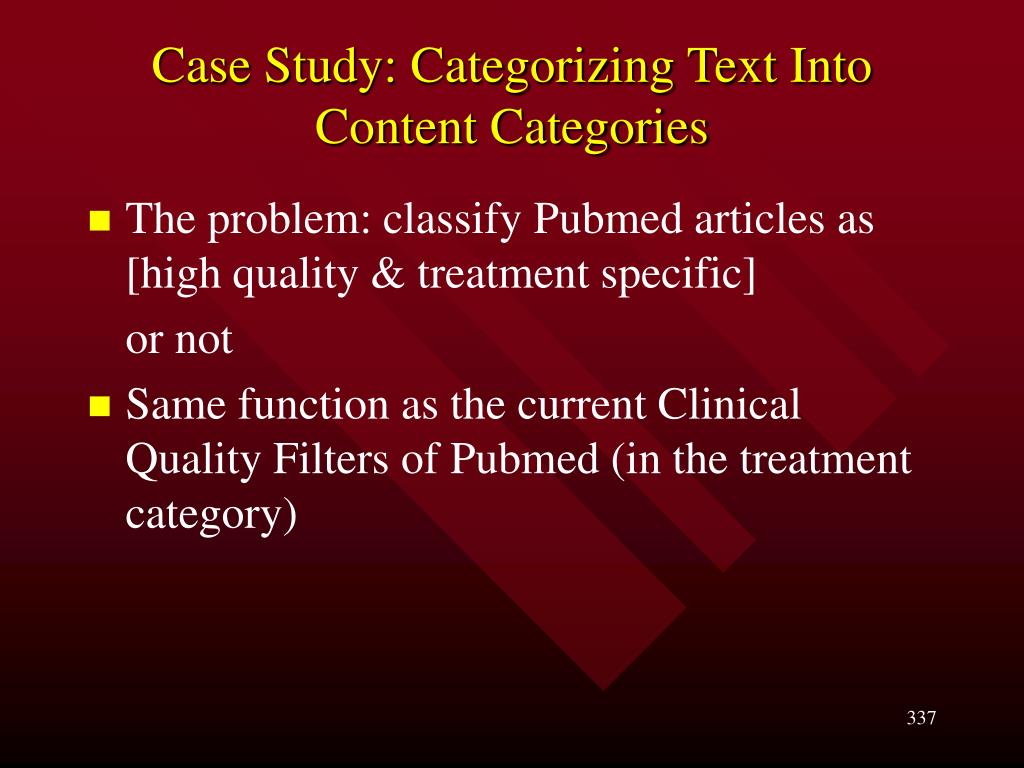 Case Study: Categorizing Text Into Content Categories

The problem: classify Pubmed articles as [high quality & treatment specific]

or not

Same function as the current Clinical Quality Filters of Pubmed (in the treatment category)

337